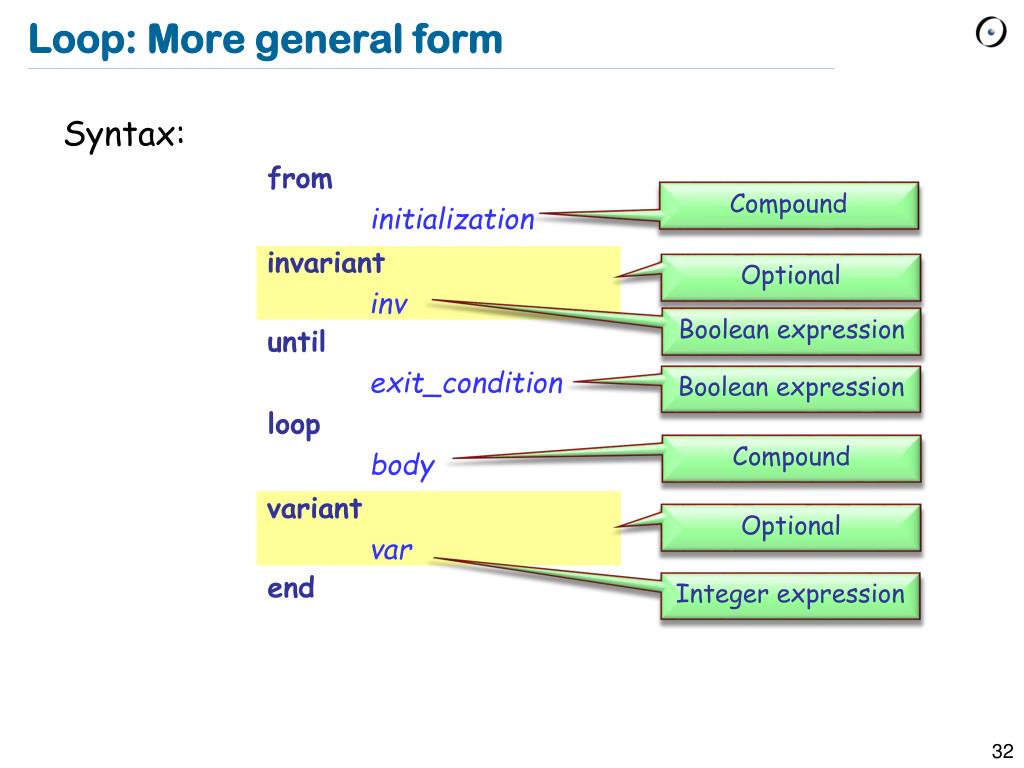 Loop: More general form

Syntax:

from
    initialization
invariant
    inv
until
    exit_condition
loop
    body
variant
    var
end

Compound

Optional

Boolean expression

Boolean expression

Compound

Optional

Integer expression

32